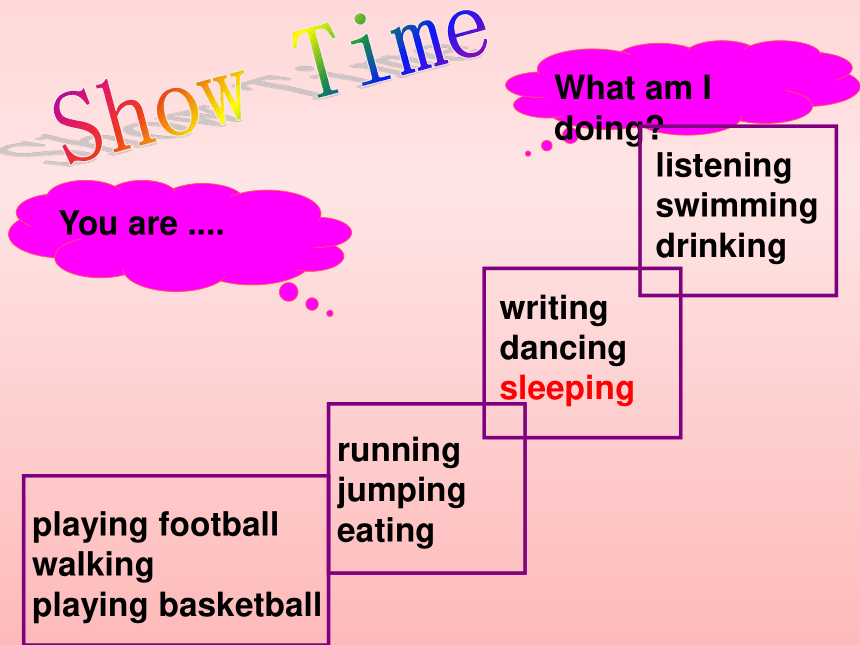 Show Time

What am I doing?

You are ....

listening
swimming
drinking

writing
dancing
sleeping

running
jumping
eating

playing football
walking
playing basketball